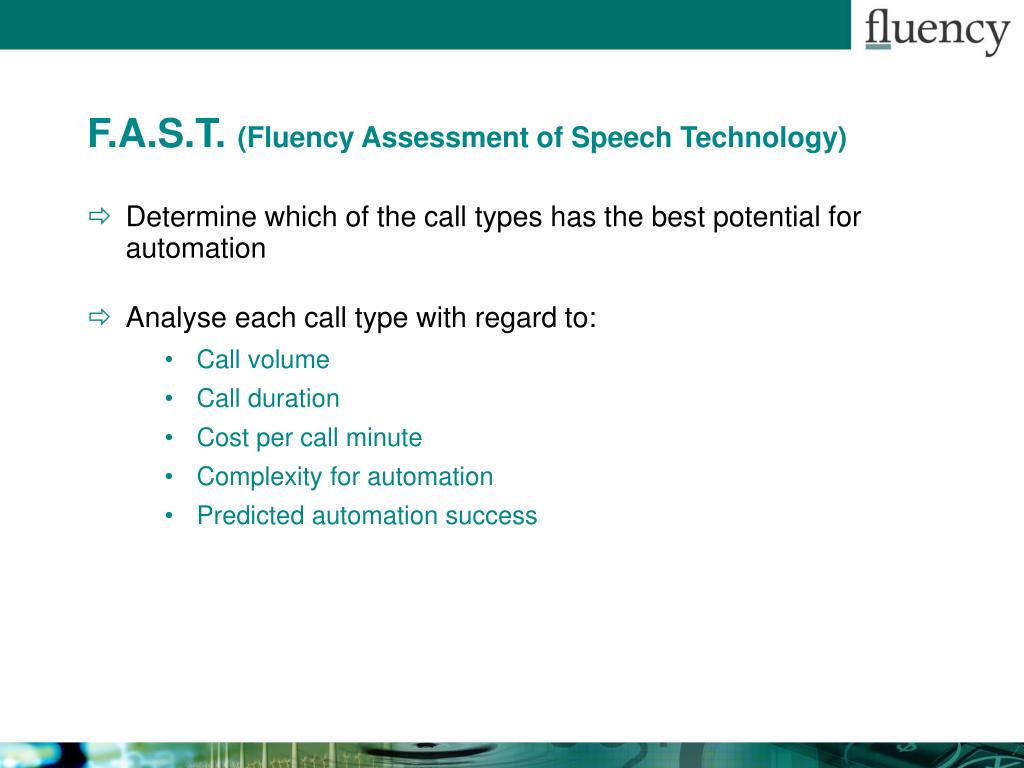 fluency

F.A.S.T. (Fluency Assessment of Speech Technology)

⇨ Determine which of the call types has the best potential for automation

⇨ Analyse each call type with regard to:
• Call volume
• Call duration
• Cost per call minute
• Complexity for automation
• Predicted automation success